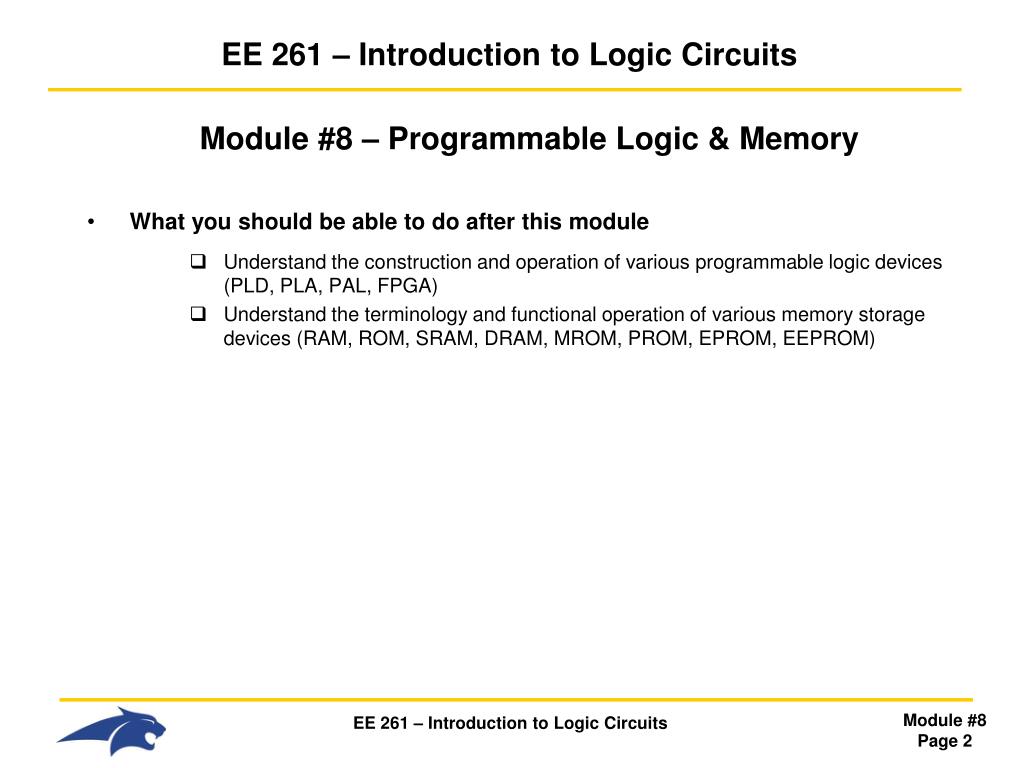 EE 261 – Introduction to Logic Circuits

Module #8 – Programmable Logic & Memory

• What you should be able to do after this module

❑ Understand the construction and operation of various programmable logic devices (PLD, PLA, PAL, FPGA)

❑ Understand the terminology and functional operation of various memory storage devices (RAM, ROM, SRAM, DRAM, MROM, PROM, EPROM, EEPROM)

EE 261 – Introduction to Logic Circuits

Module #8
Page 2